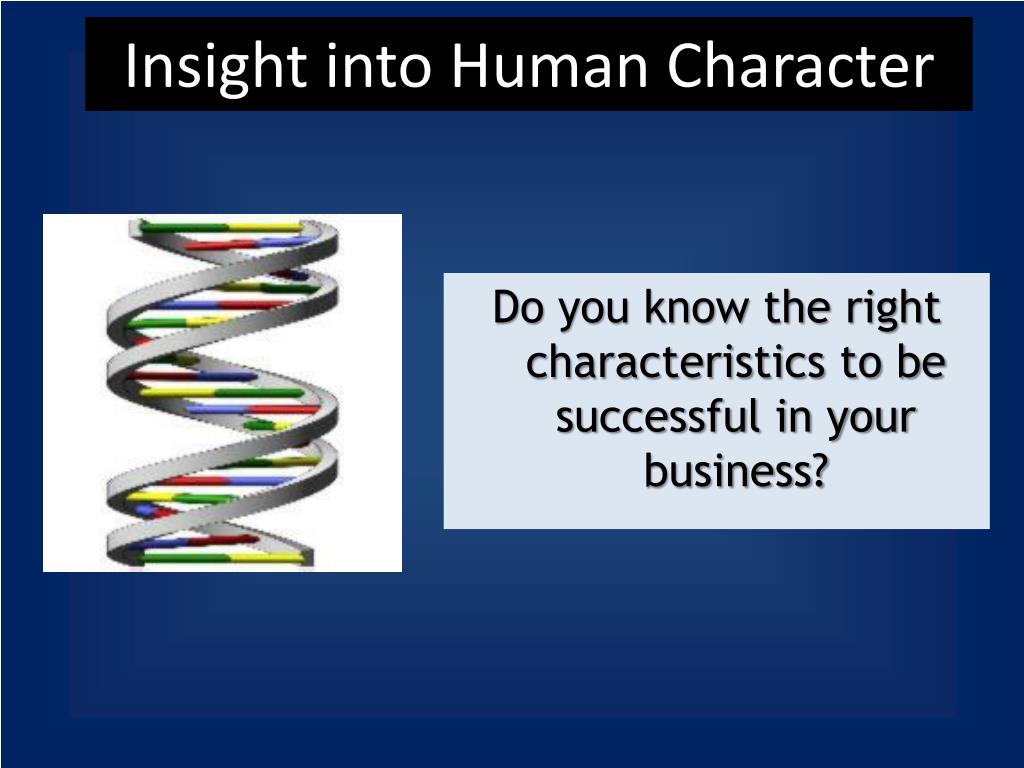 Insight into Human Character

Do you know the right characteristics to be successful in your business?